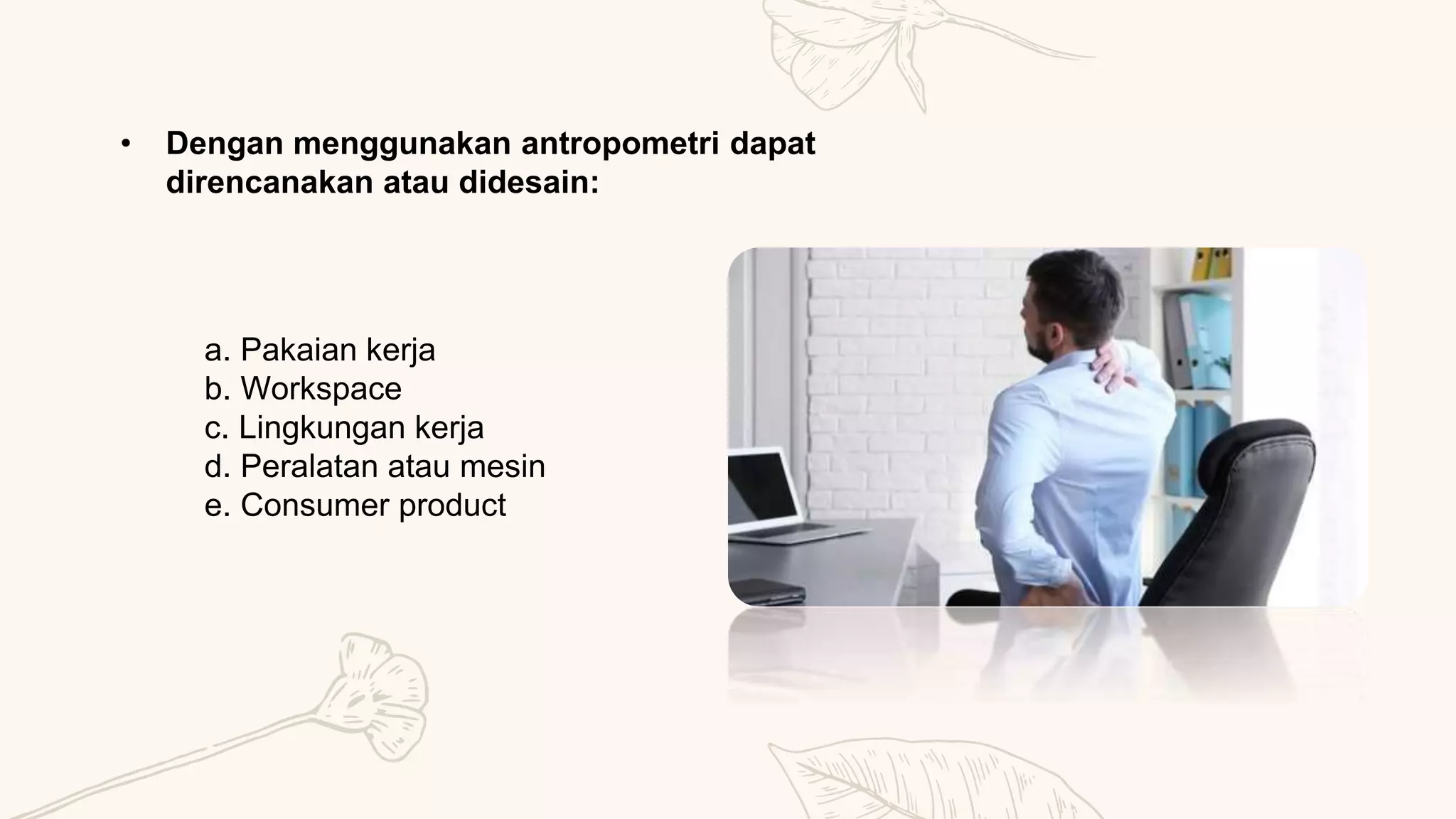 • Dengan menggunakan antropometri dapat direncanakan atau didesain:

a. Pakaian kerja
b. Workspace
c. Lingkungan kerja
d. Peralatan atau mesin
e. Consumer product